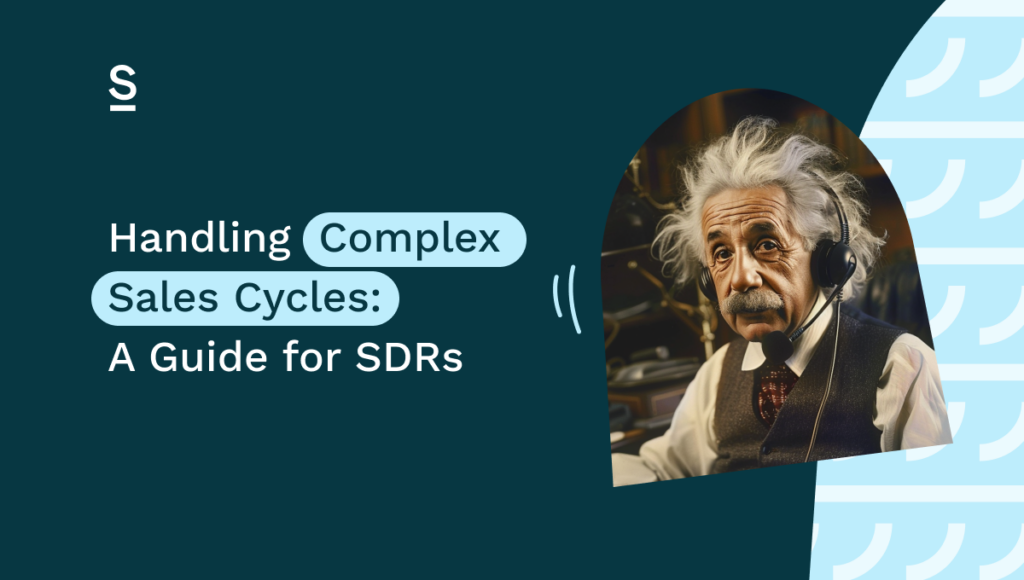 S

Handling Complex Sales Cycles: A Guide for SDRs